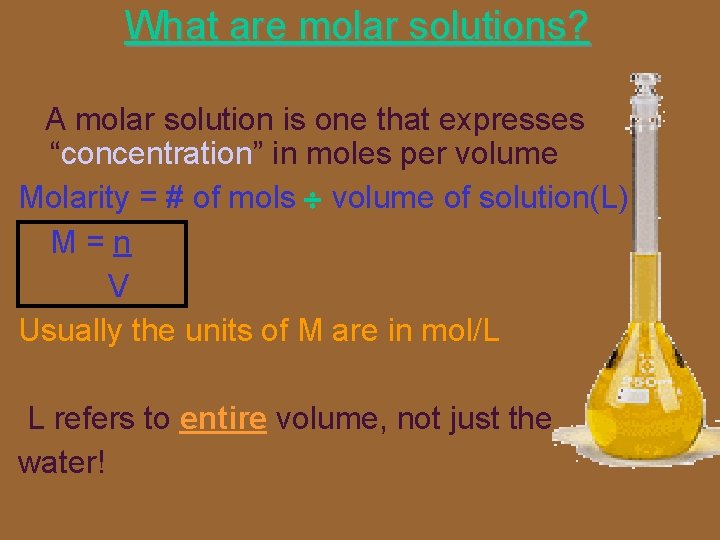 What are molar solutions?

A molar solution is one that expresses "concentration" in moles per volume

Molarity = # of mols ÷ volume of solution(L)

$M = \frac{n}{V}$

Usually the units of M are in mol/L

L refers to entire volume, not just the water!